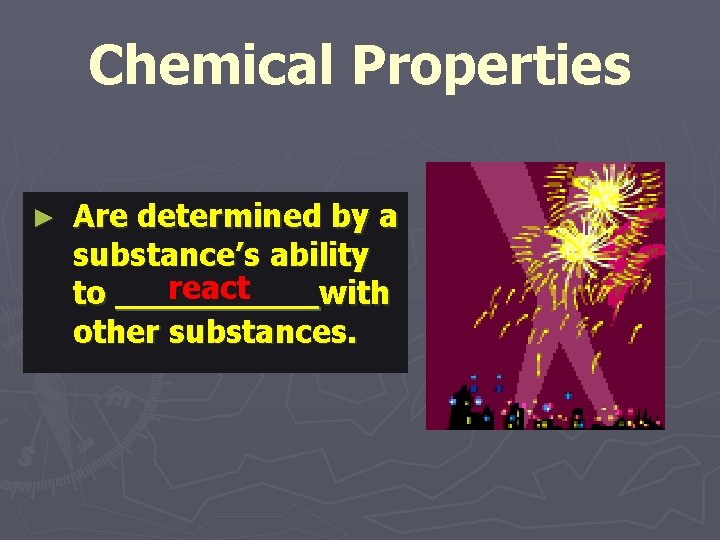 Chemical Properties

► Are determined by a substance's ability to react with other substances.